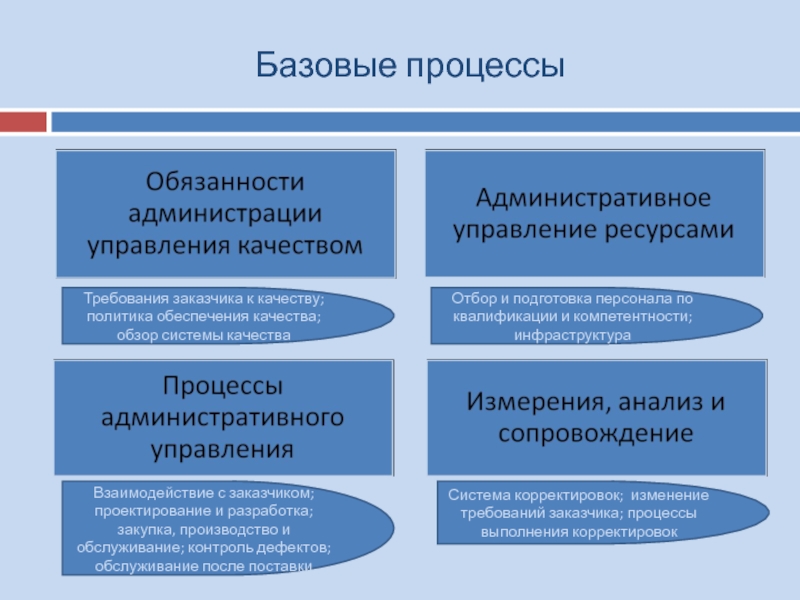 Базовые процессы

Обязанности администрации управления качеством

Требования заказчика к качеству; политика обеспечения качества; обзор системы качества

Административное управление ресурсами

Отбор и подготовка персонала по квалификации и компетентности; инфраструктура

Процессы административного управления

Взаимодействие с заказчиком; проектирование и разработка; закупка, производство и обслуживание; контроль дефектов; обслуживание после поставки

Измерения, анализ и сопровождение

Система корректировок; изменение требований заказчика; процессы выполнения корректировок